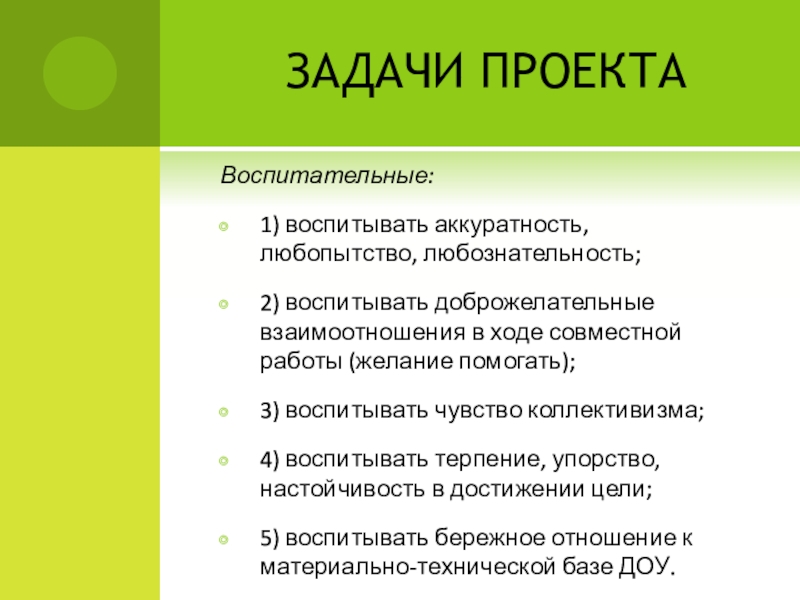 ЗАДАЧИ ПРОЕКТА

Воспитательные:

1) воспитывать аккуратность, любопытство, любознательность;

2) воспитывать доброжелательные взаимоотношения в ходе совместной работы (желание помогать);

3) воспитывать чувство коллективизма;

4) воспитывать терпение, упорство, настойчивость в достижении цели;

5) воспитывать бережное отношение к материально-технической базе ДОУ.